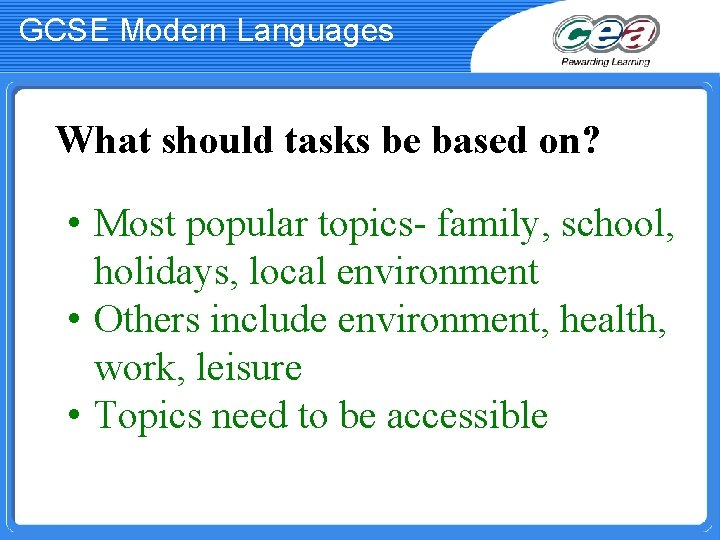 GCSE Modern Languages

cea
Rewarding Learning

What should tasks be based on?

• Most popular topics- family, school, holidays, local environment
• Others include environment, health, work, leisure
• Topics need to be accessible